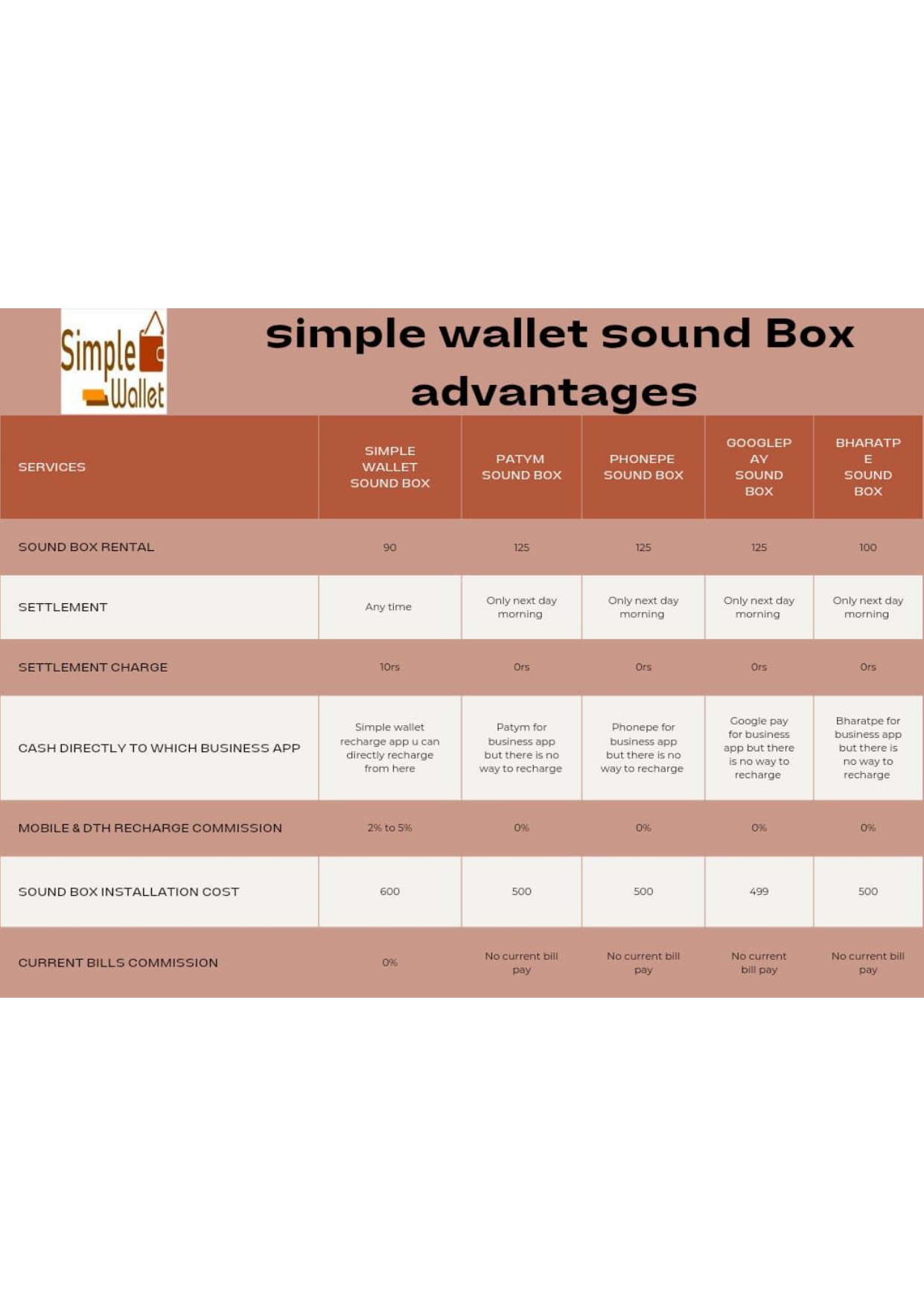 Simple Wallet

simple wallet sound Box advantages

| SERVICES | SIMPLE WALLET SOUND BOX | PATYM SOUND BOX | PHONEPE SOUND BOX | GOOGLEP AY SOUND BOX | BHARATP E SOUND BOX |
|---|---|---|---|---|---|
| SOUND BOX RENTAL | 90 | 125 | 125 | 125 | 100 |
| SETTLEMENT | Any time | Only next day morning | Only next day morning | Only next day morning | Only next day morning |
| SETTLEMENT CHARGE | 10rs | 0rs | 0rs | 0rs | 0rs |
| CASH DIRECTLY TO WHICH BUSINESS APP | Simple wallet recharge app u can directly recharge from here | Patym for business app but there is no way to recharge | Phonepe for business app but there is no way to recharge | Google pay for business app but there is no way to recharge | Bharatpe for business app but there is no way to recharge |
| MOBILE & DTH RECHARGE COMMISSION | 2% to 5% | 0% | 0% | 0% | 0% |
| SOUND BOX INSTALLATION COST | 600 | 500 | 500 | 499 | 500 |
| CURRENT BILLS COMMISSION | 0% | No current bill pay | No current bill pay | No current bill pay | No current bill pay |